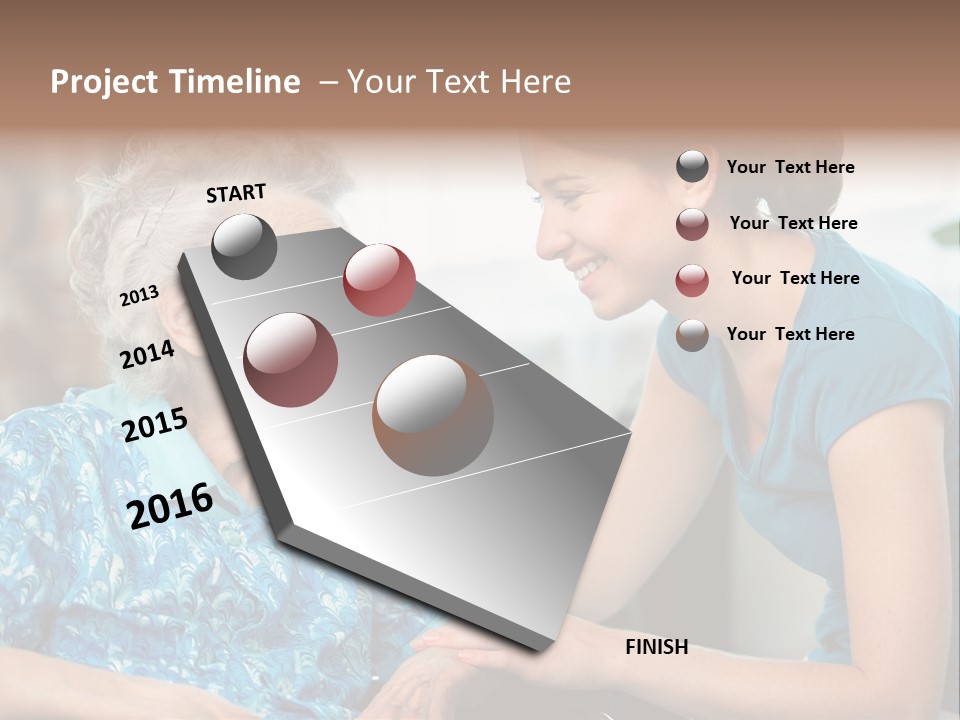 Project Timeline – Your Text Here

START

2013

2014

2015

2016

FINISH

Your Text Here

Your Text Here

Your Text Here

Your Text Here